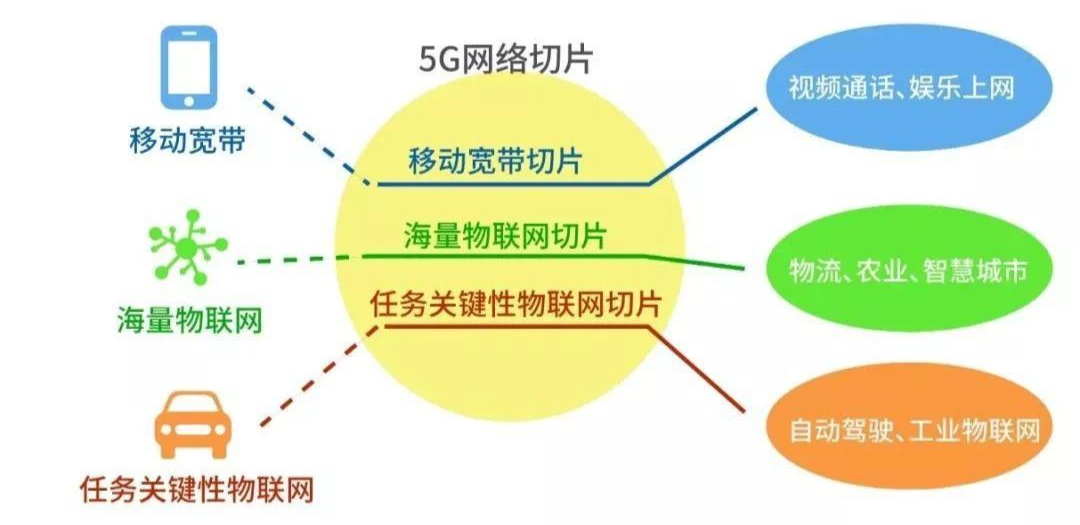 5G网络切片

移动宽带

海量物联网

任务关键性物联网

移动宽带切片

海量物联网切片

任务关键性物联网切片

视频通话、娱乐上网

物流、农业、智慧城市

自动驾驶、工业物联网